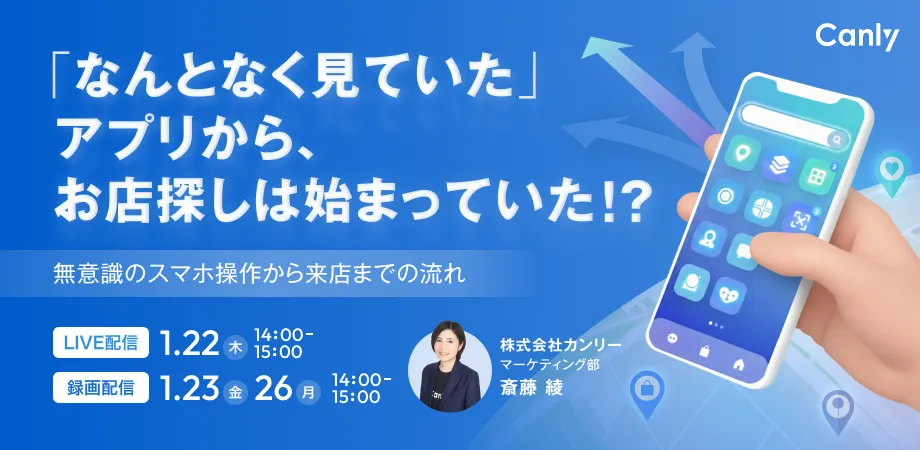 Canly

「なんとなく見ていた」アプリから、お店探しは始まっていた!?

無意識のスマホ操作から来店までの流れ

LIVE配信 1.22 木 14:00-15:00

録画配信 1.23 金 26 月 14:00-15:00

株式会社カンリー
マーケティング部
斎藤 綾